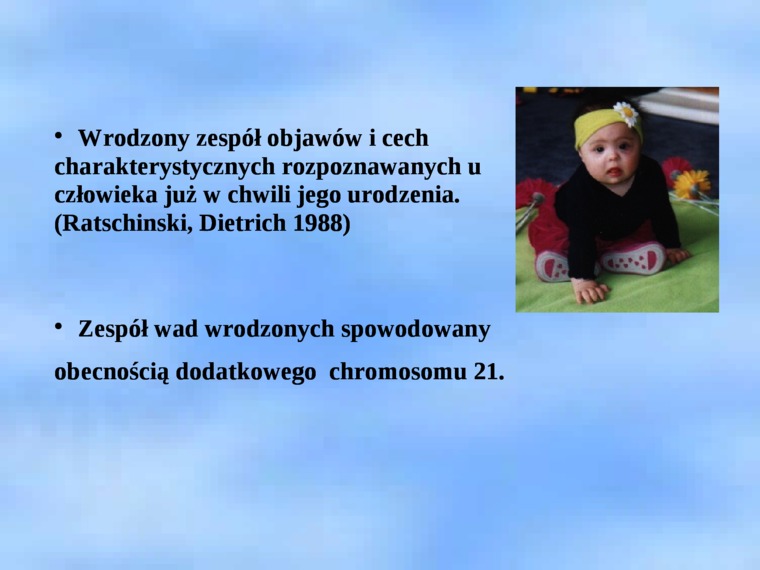 • Wrodzony zespół objawów i cech charakterystycznych rozpoznawanych u człowieka już w chwili jego urodzenia. (Ratschinski, Dietrich 1988)

• Zespół wad wrodzonych spowodowany obecnością dodatkowego chromosomu 21.